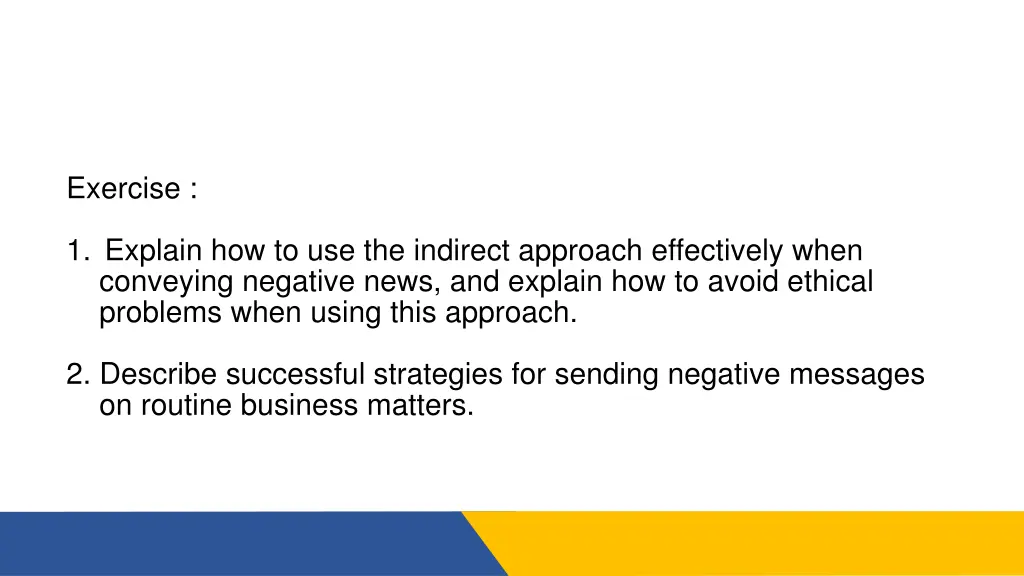 Exercise :

1. Explain how to use the indirect approach effectively when conveying negative news, and explain how to avoid ethical problems when using this approach.

2. Describe successful strategies for sending negative messages on routine business matters.